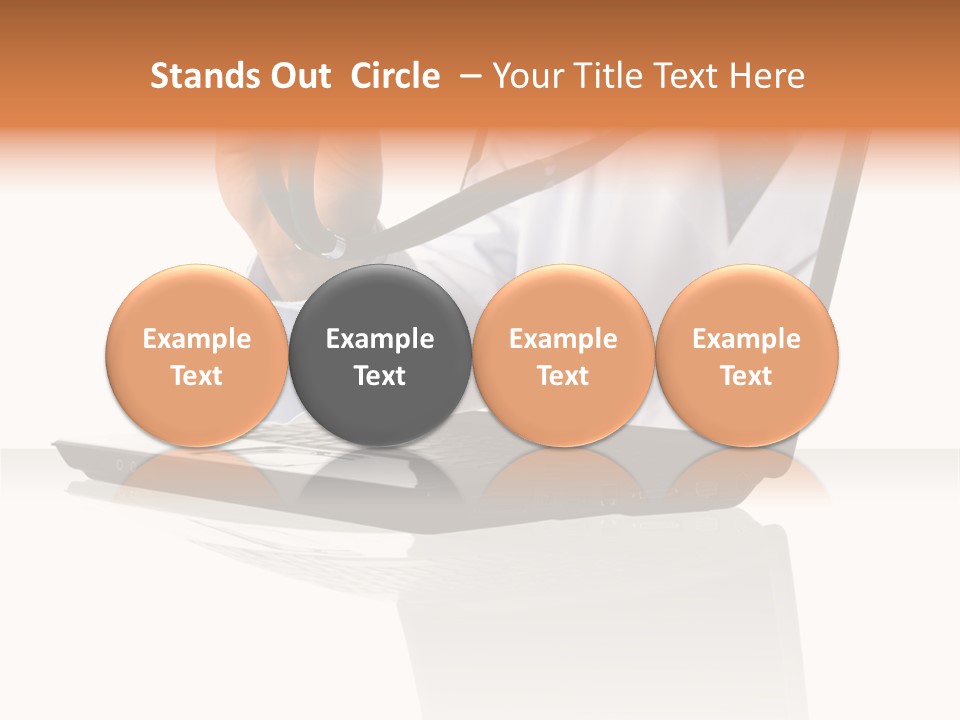 Stands Out Circle – Your Title Text Here

Example Text

Example Text

Example Text

Example Text